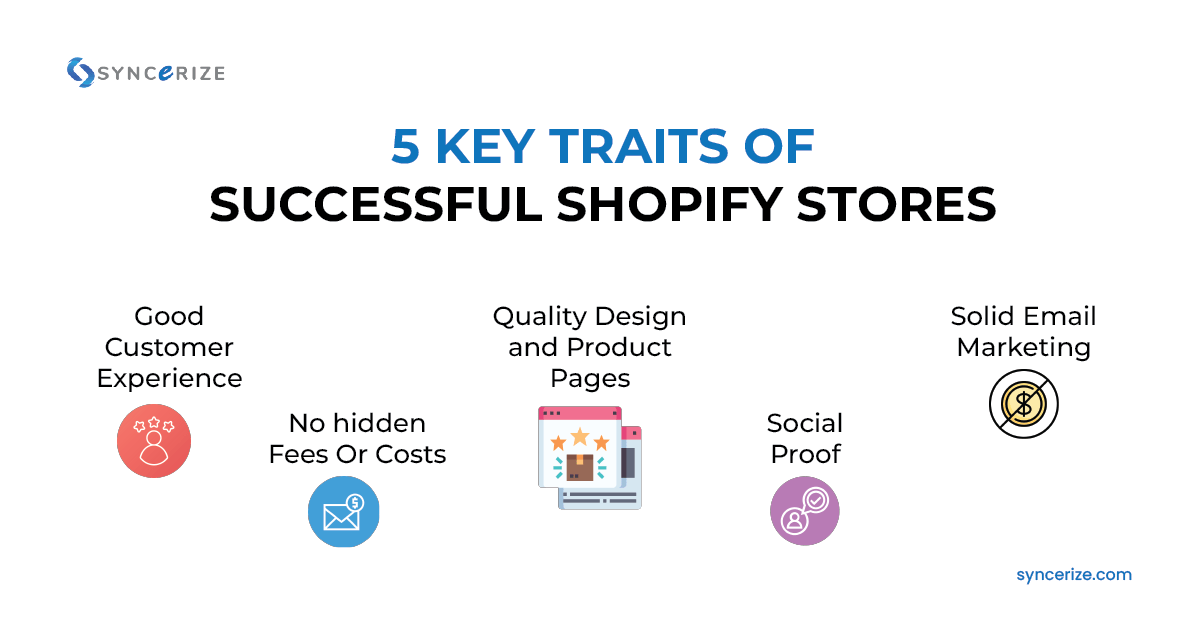 SYNCERIZE

5 KEY TRAITS OF
SUCCESSFUL SHOPIFY STORES

Good Customer Experience

No hidden Fees Or Costs

Quality Design and Product Pages

Social Proof

Solid Email Marketing

syncerize.com